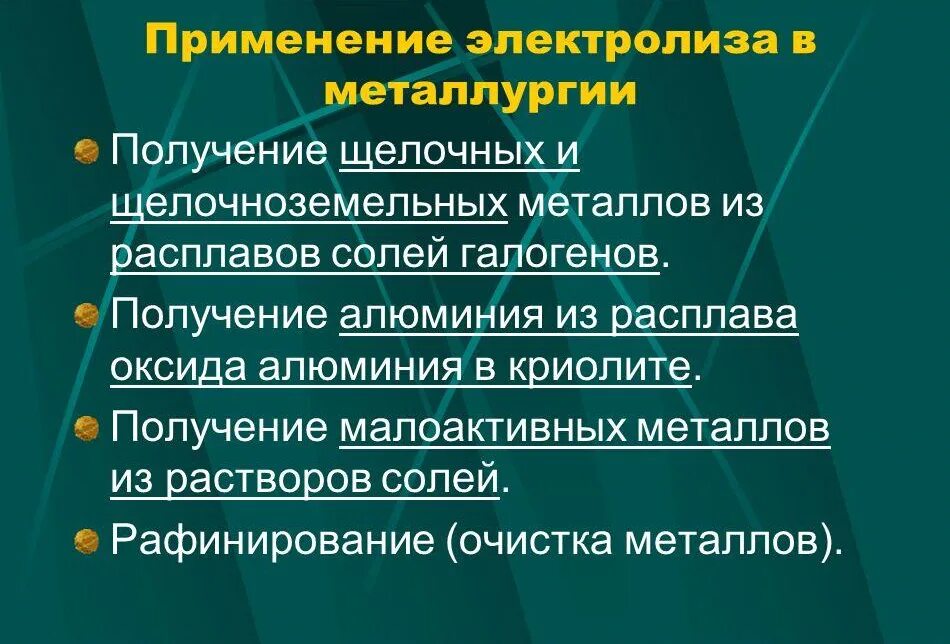 Применение электролиза в металлургии

Получение щелочных и щелочноземельных металлов из расплавов солей галогенов.

Получение алюминия из расплава оксида алюминия в криолите.

Получение малоактивных металлов из растворов солей.

Рафинирование (очистка металлов).